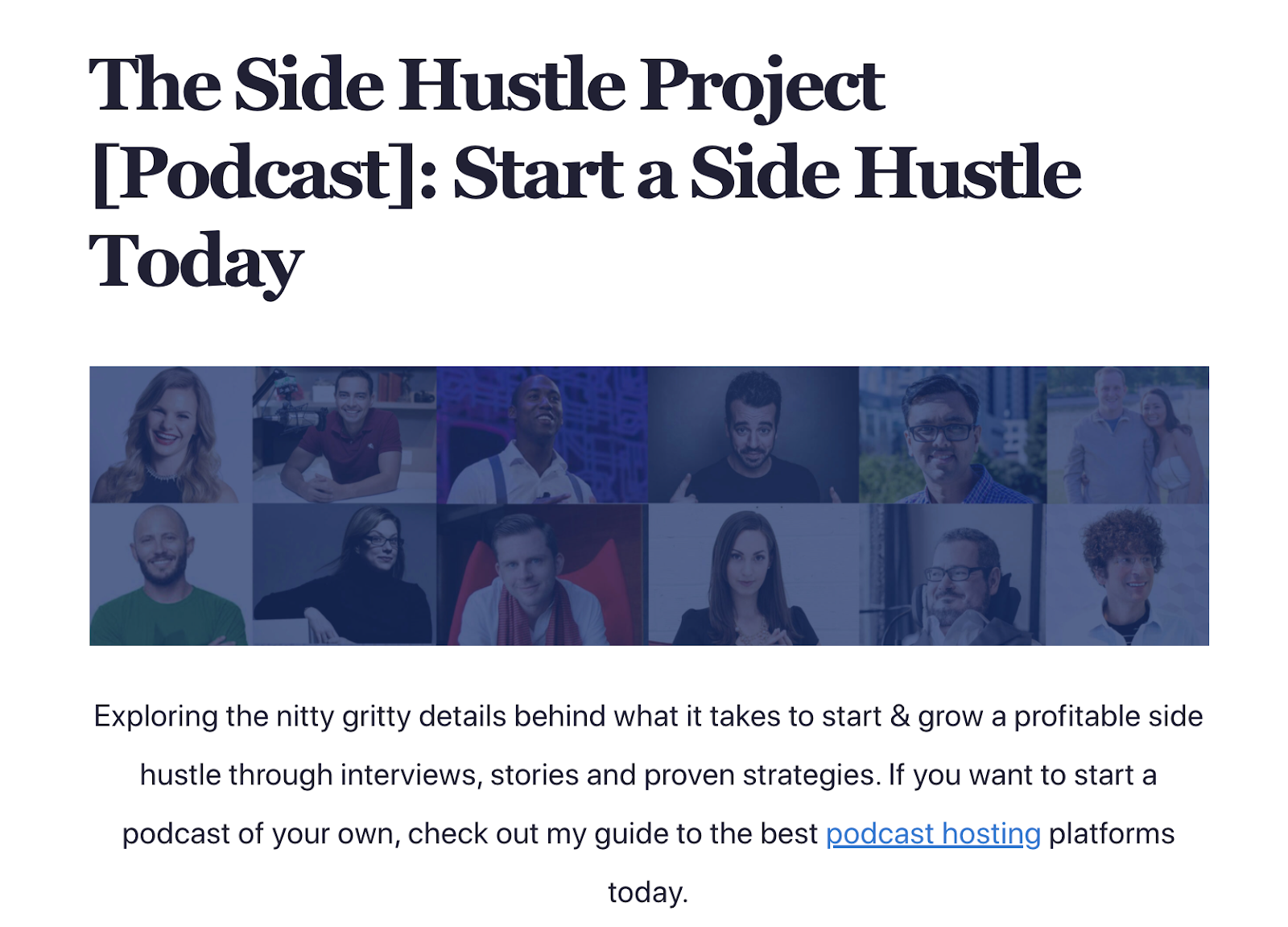 The Side Hustle Project [Podcast]: Start a Side Hustle Today

Exploring the nitty gritty details behind what it takes to start & grow a profitable side hustle through interviews, stories and proven strategies. If you want to start a podcast of your own, check out my guide to the best podcast hosting platforms today.